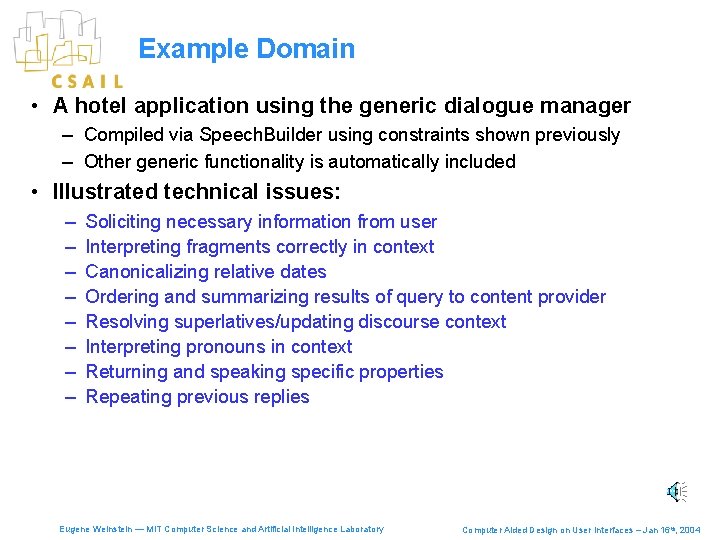 CSAIL

Example Domain

• A hotel application using the generic dialogue manager
– Compiled via SpeechBuilder using constraints shown previously
– Other generic functionality is automatically included

• Illustrated technical issues:
– Soliciting necessary information from user
– Interpreting fragments correctly in context
– Canonicalizing relative dates
– Ordering and summarizing results of query to content provider
– Resolving superlatives/updating discourse context
– Interpreting pronouns in context
– Returning and speaking specific properties
– Repeating previous replies

Eugene Weinstein — MIT Computer Science and Artificial Intelligence Laboratory

Computer Aided Design on User Interfaces – Jan 16th, 2004